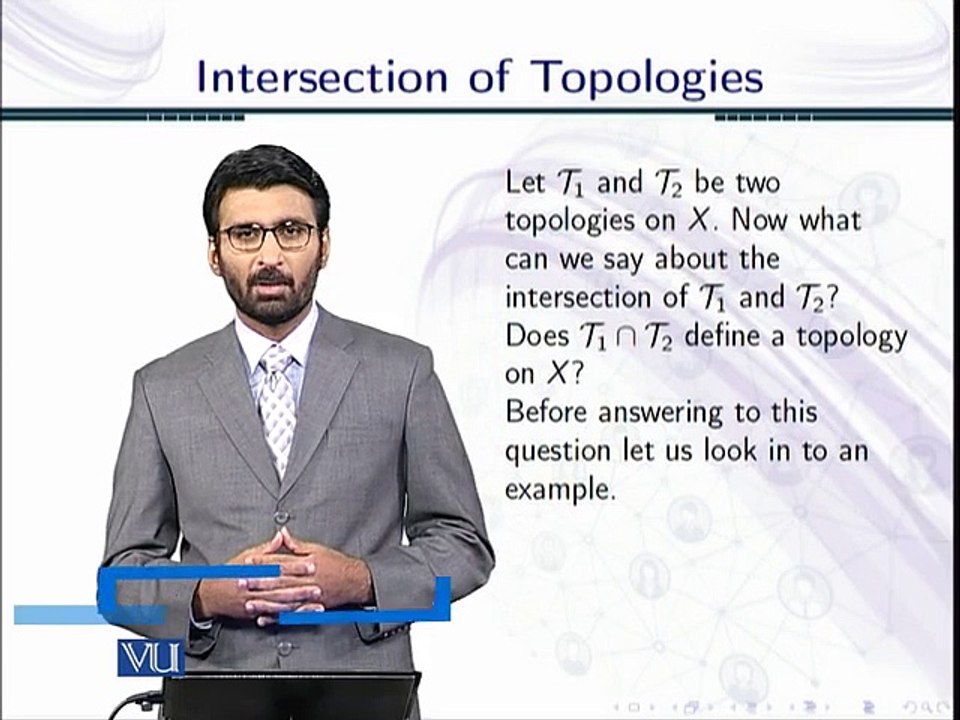 Intersection of Topologies

Let $\mathcal{T}_1$ and $\mathcal{T}_2$ be two topologies on $X$. Now what can we say about the intersection of $\mathcal{T}_1$ and $\mathcal{T}_2$? Does $\mathcal{T}_1 \cap \mathcal{T}_2$ define a topology on $X$?
Before answering to this question let us look in to an example.

VU